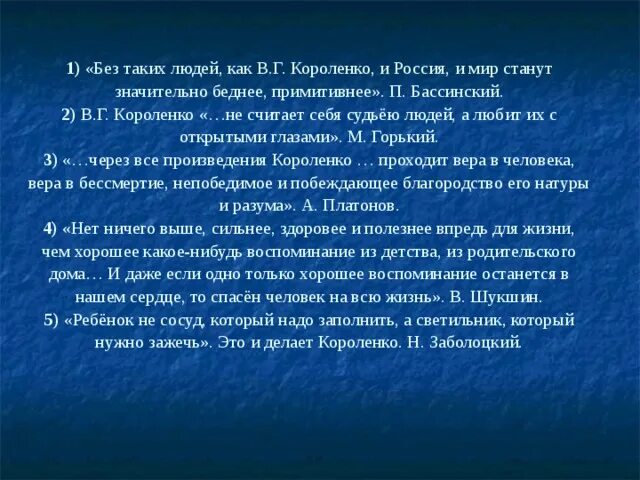 1) «Без таких людей, как В.Г. Короленко, и Россия, и мир станут значительно беднее, примитивнее». П. Бассинский.
2) В.Г. Короленко «…не считает себя судьёю людей, а любит их с открытыми глазами». М. Горький.
3) «…через все произведения Короленко … проходит вера в человека, вера в бессмертие, непобедимое и побеждающее благородство его натуры и разума». А. Платонов.
4) «Нет ничего выше, сильнее, здоровее и полезнее впредь для жизни, чем хорошее какое-нибудь воспоминание из детства, из родительского дома… И даже если одно только хорошее воспоминание останется в нашем сердце, то спасён человек на всю жизнь». В. Шукшин.
5) «Ребёнок не сосуд, который надо заполнить, а светильник, который нужно зажечь». Это и делает Короленко. Н. Заболоцкий.